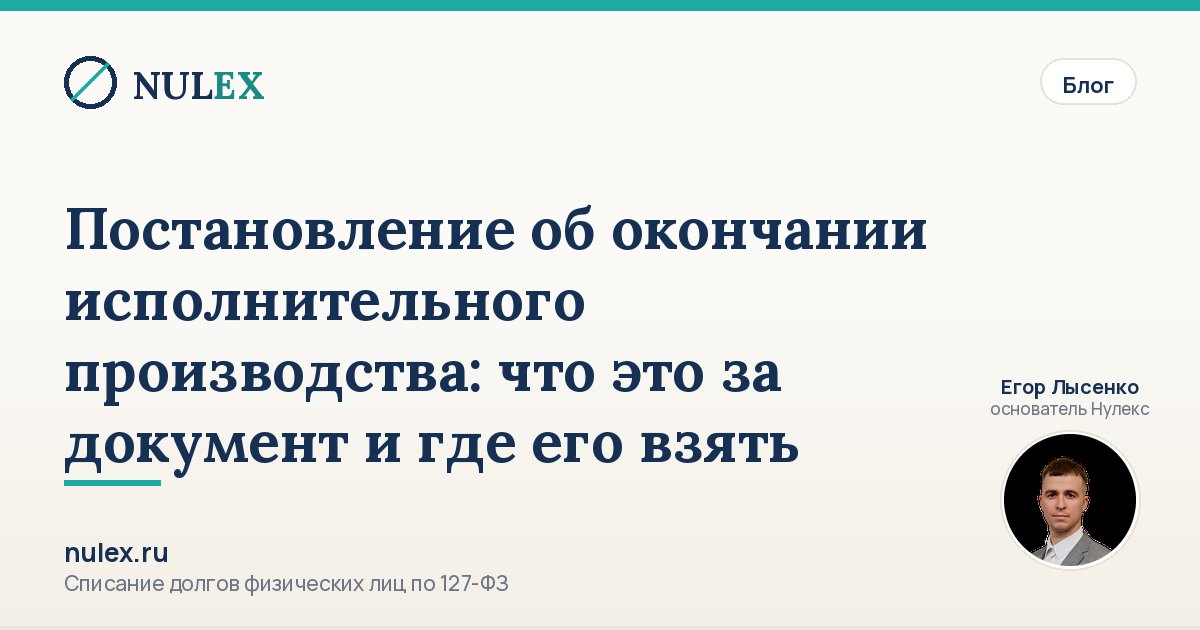 NULEX

Блог

Постановление об окончании исполнительного производства: что это за документ и где его взять

Егор Лысенко
основатель Нулекс

nulex.ru
Списание долгов физических лиц по 127-ФЗ